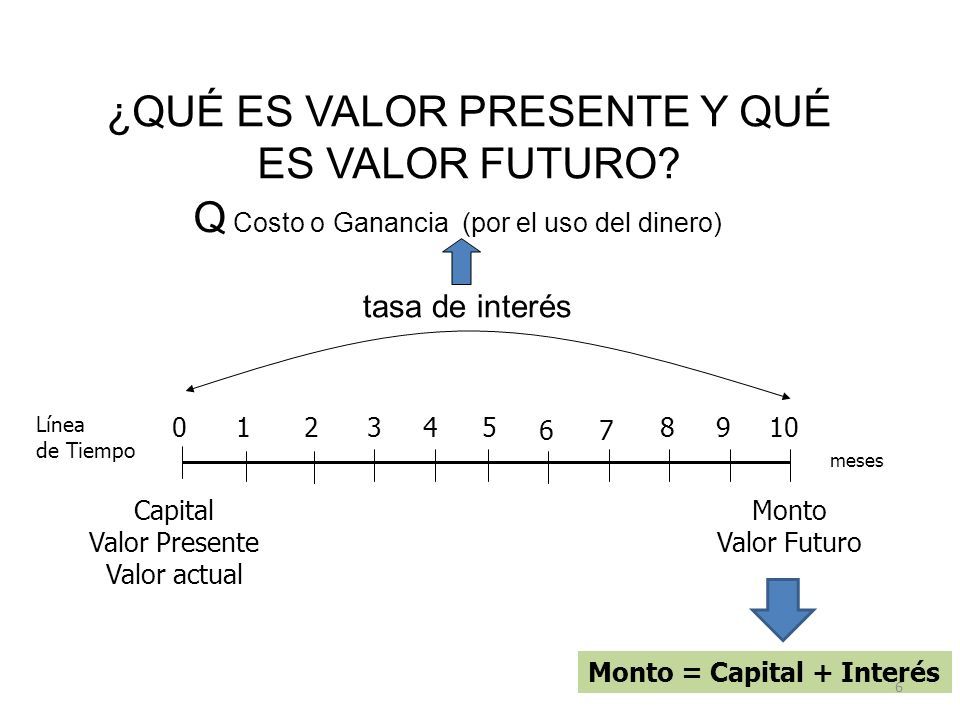 ¿QUÉ ES VALOR PRESENTE Y QUÉ ES VALOR FUTURO?

Q Costo o Ganancia (por el uso del dinero)

tasa de interés

Línea de Tiempo

0 1 2 3 4 5 6 7 8 9 10

meses

Capital
Valor Presente
Valor actual

Monto
Valor Futuro

Monto = Capital + Interés

6